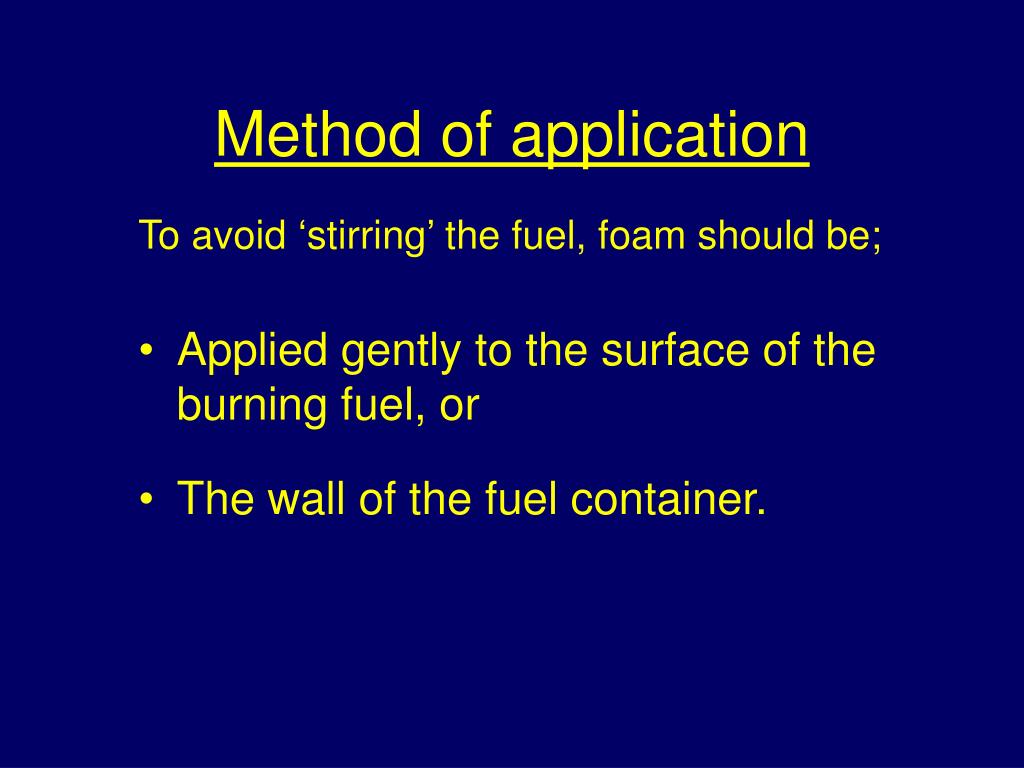 Method of application

To avoid ‘stirring’ the fuel, foam should be;

• Applied gently to the surface of the burning fuel, or

• The wall of the fuel container.